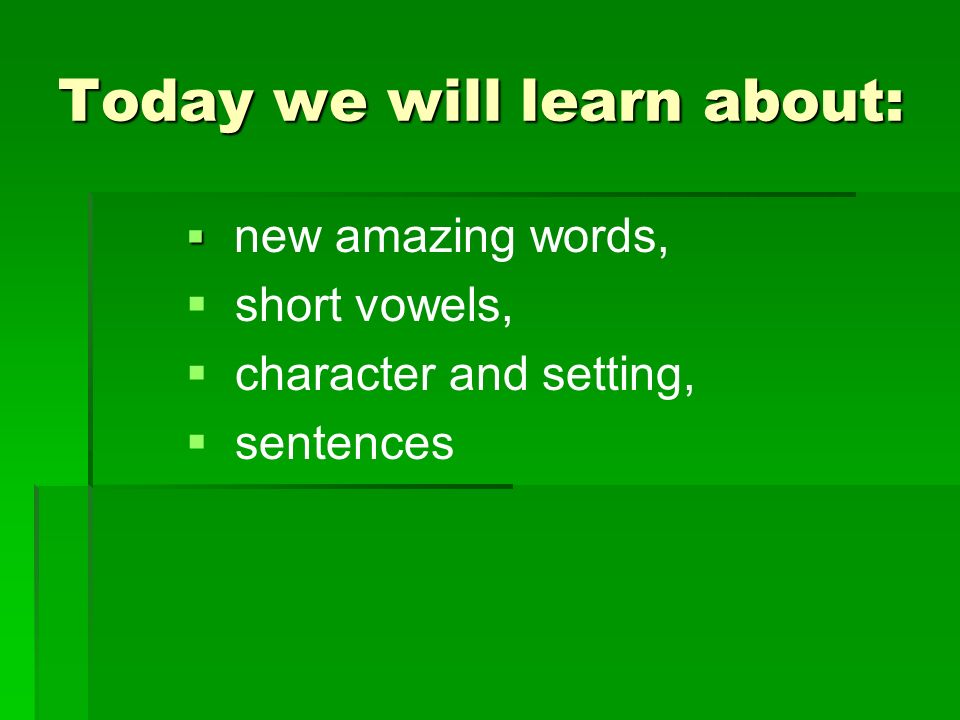 Today we will learn about:

- new amazing words,
- short vowels,
- character and setting,
- sentences